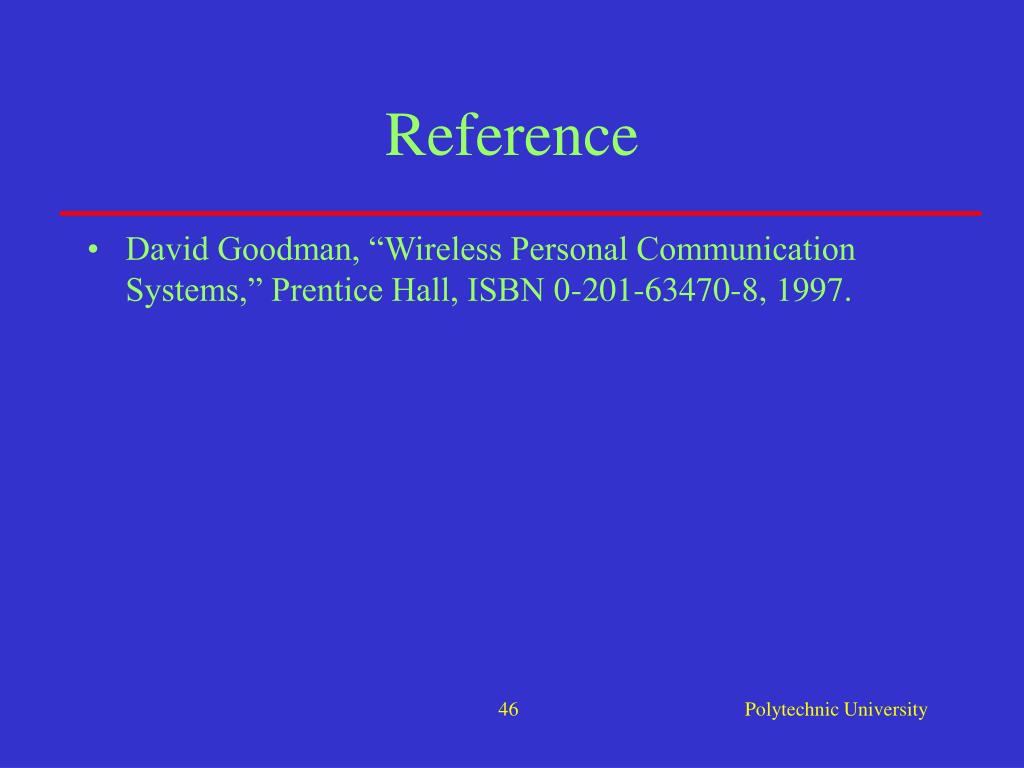 Reference

• David Goodman, “Wireless Personal Communication Systems,” Prentice Hall, ISBN 0-201-63470-8, 1997.

46

Polytechnic University